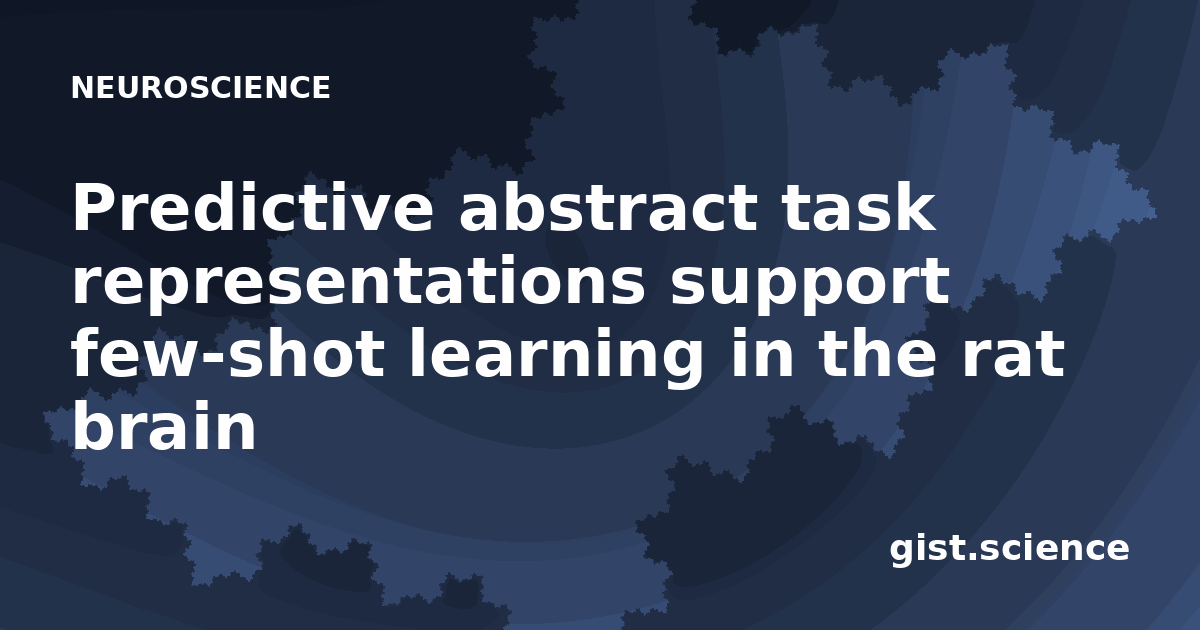 NEUROSCIENCE

Predictive abstract task representations support few-shot learning in the rat brain

gist.science